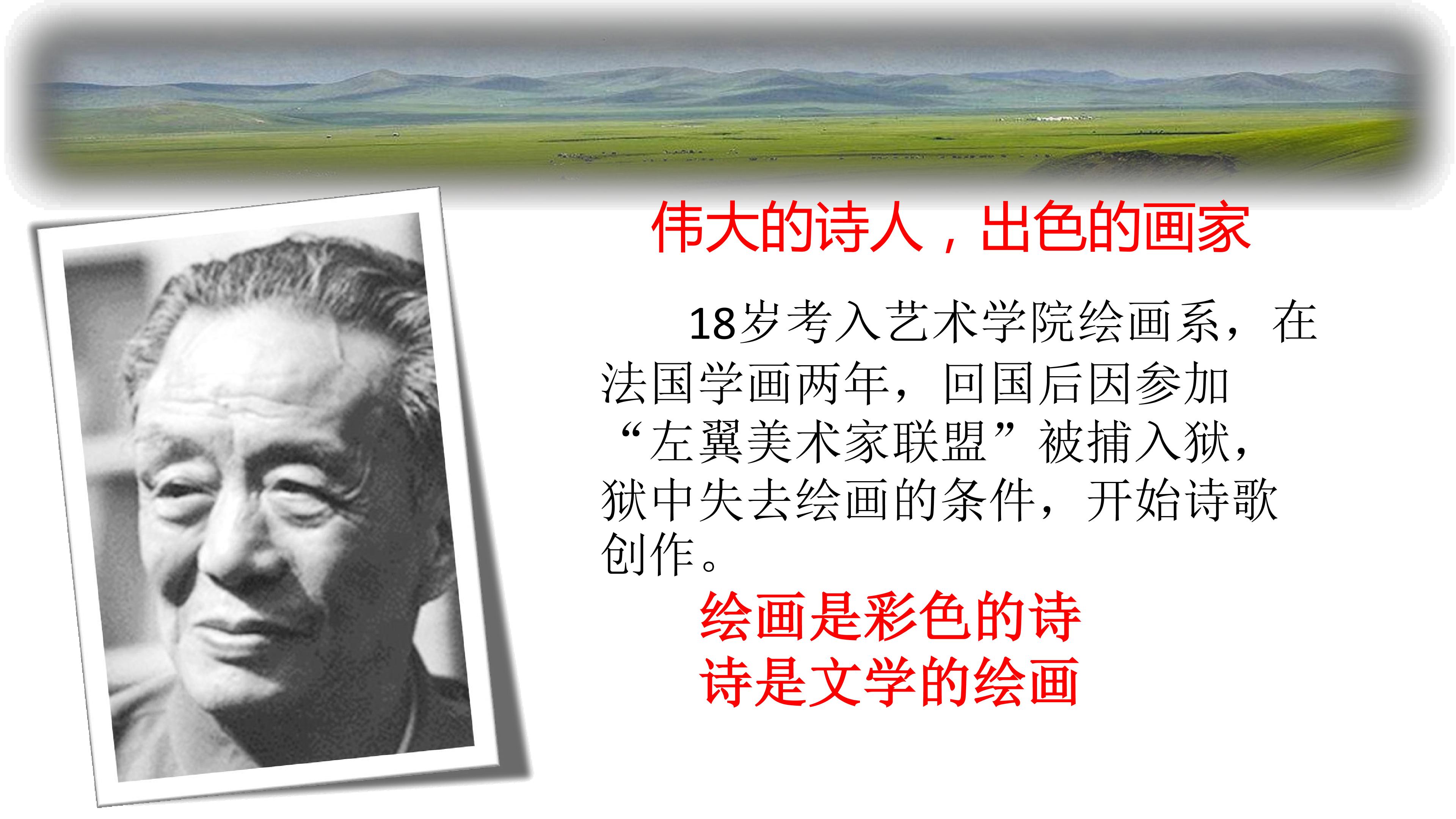 伟大的诗人，出色的画家

18岁考入艺术学院绘画系，在法国学画两年，回国后因参加“左翼美术家联盟”被捕入狱，狱中失去绘画的条件，开始诗歌创作。

绘画是彩色的诗
诗是文学的绘画